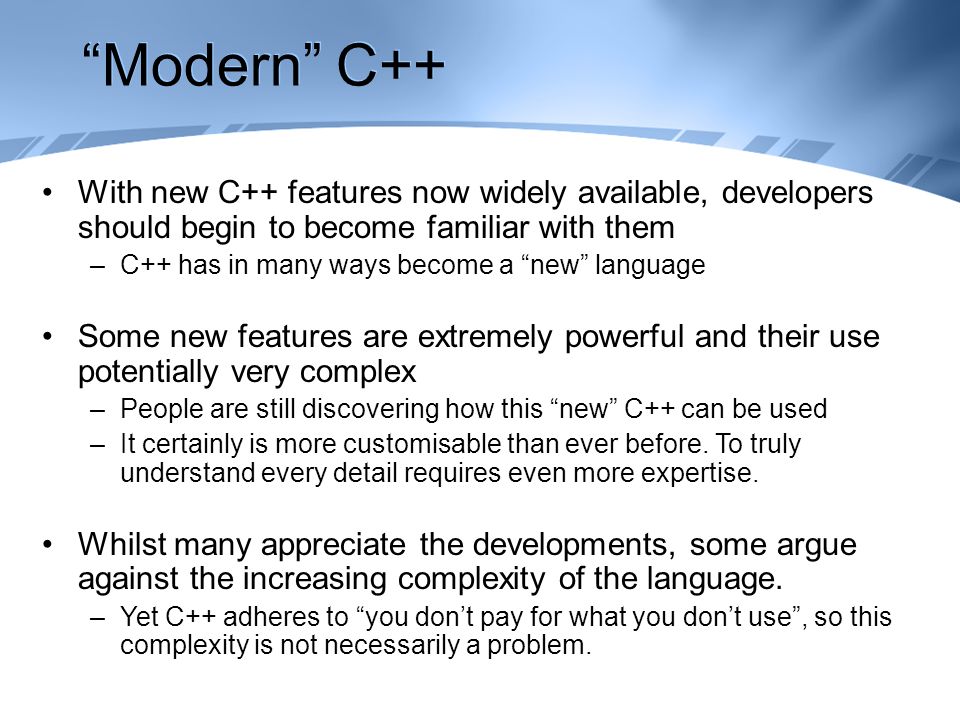 “Modern” C++

• With new C++ features now widely available, developers should begin to become familiar with them
– C++ has in many ways become a “new” language

• Some new features are extremely powerful and their use potentially very complex
– People are still discovering how this “new” C++ can be used
– It certainly is more customisable than ever before. To truly understand every detail requires even more expertise.

• Whilst many appreciate the developments, some argue against the increasing complexity of the language.
– Yet C++ adheres to “you don’t pay for what you don’t use”, so this complexity is not necessarily a problem.